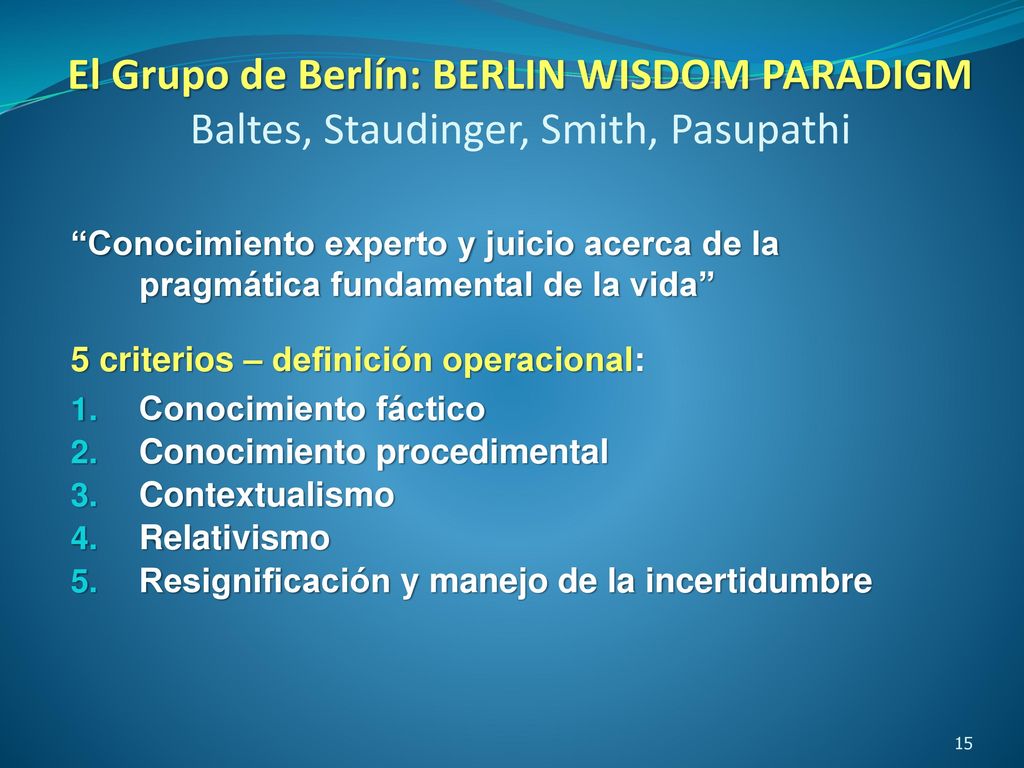 El Grupo de Berlín: BERLIN WISDOM PARADIGM
Baltes, Staudinger, Smith, Pasupathi

“Conocimiento experto y juicio acerca de la pragmática fundamental de la vida”

5 criterios – definición operacional:

1. Conocimiento fáctico
2. Conocimiento procedimental
3. Contextualismo
4. Relativismo
5. Resignificación y manejo de la incertidumbre

15